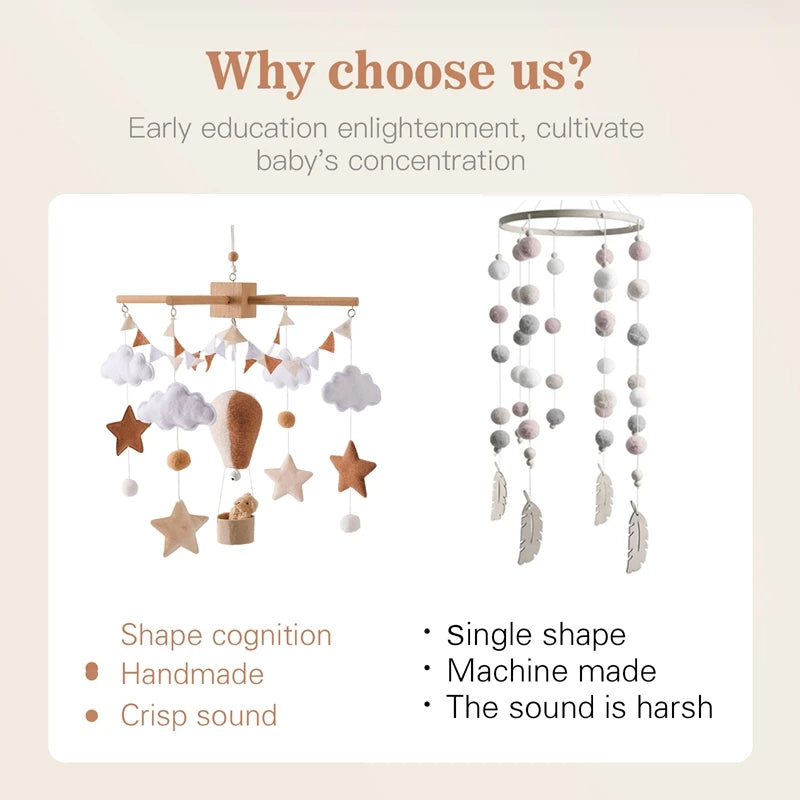 Why choose us?

Early education enlightenment, cultivate baby's concentration

Shape cognition
• Handmade
• Crisp sound

• Single shape
• Machine made
• The sound is harsh